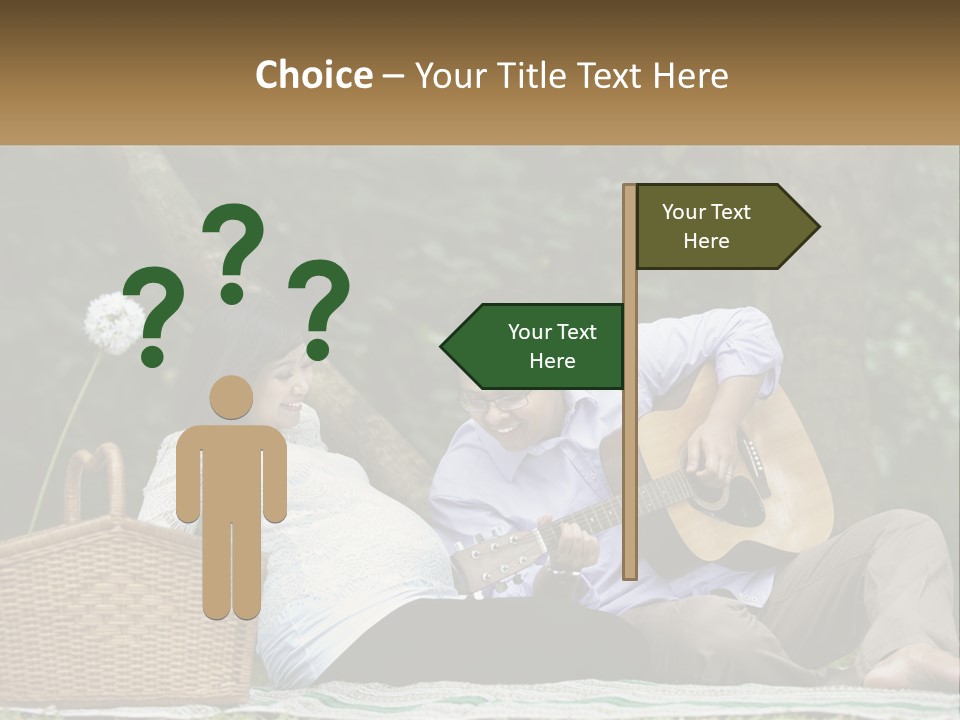 Choice – Your Title Text Here

? ? ?

Your Text Here

Your Text Here